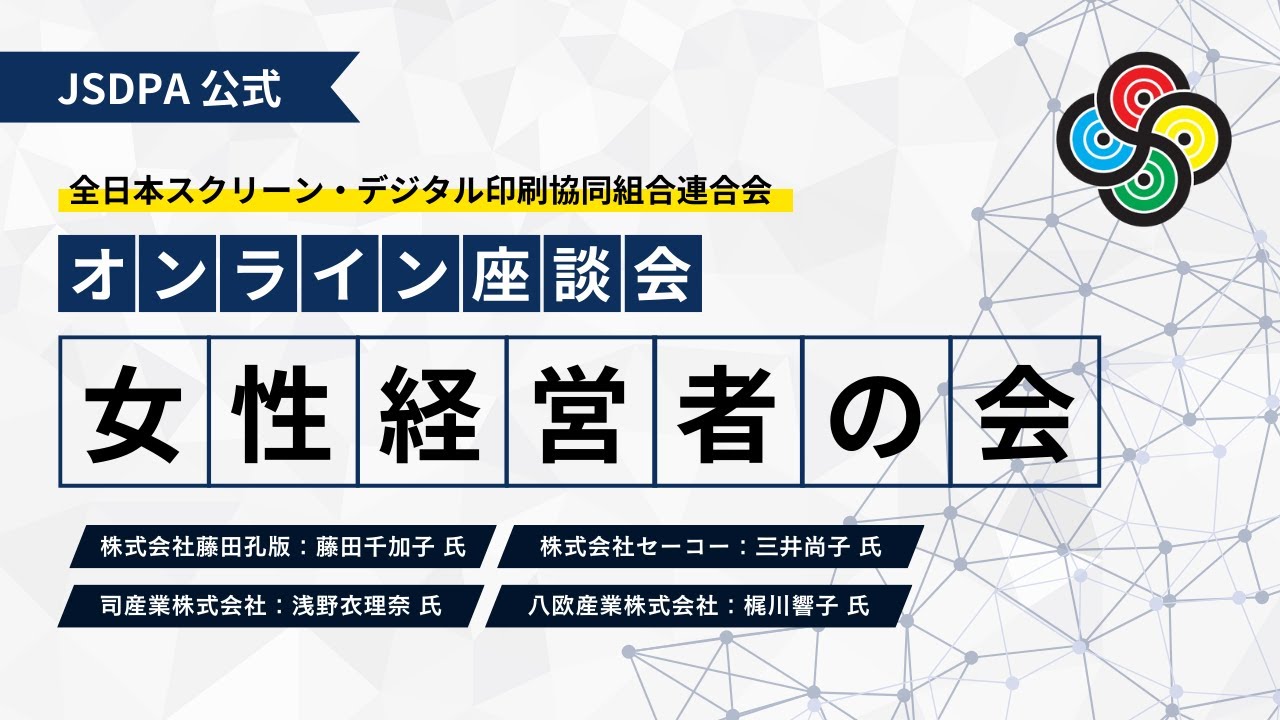 JSDPA 公式

全日本スクリーン・デジタル印刷協同組合連合会

オンライン座談会

女性経営者の会

株式会社藤田孔版：藤田千加子 氏

株式会社セーコー：三井尚子 氏

司産業株式会社：浅野衣理奈 氏

八欧産業株式会社：梶川響子 氏